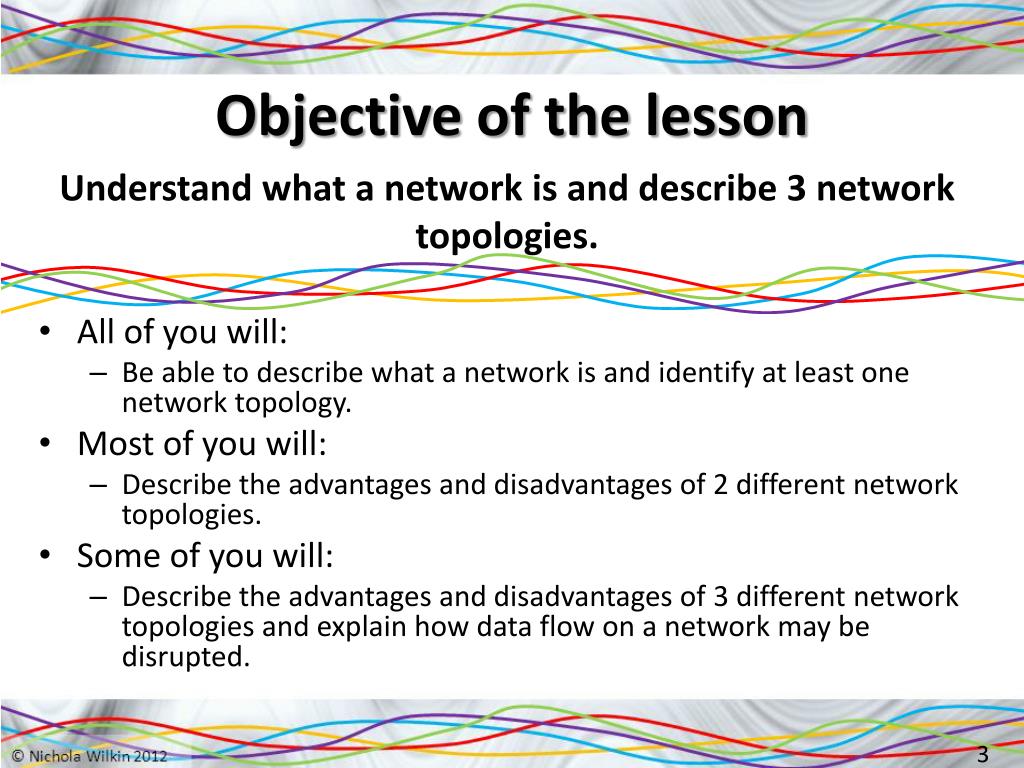 Objective of the lesson

Understand what a network is and describe 3 network topologies.

• All of you will:
– Be able to describe what a network is and identify at least one network topology.
• Most of you will:
– Describe the advantages and disadvantages of 2 different network topologies.
• Some of you will:
– Describe the advantages and disadvantages of 3 different network topologies and explain how data flow on a network may be disrupted.

© Nichola Wilkin 2012

3